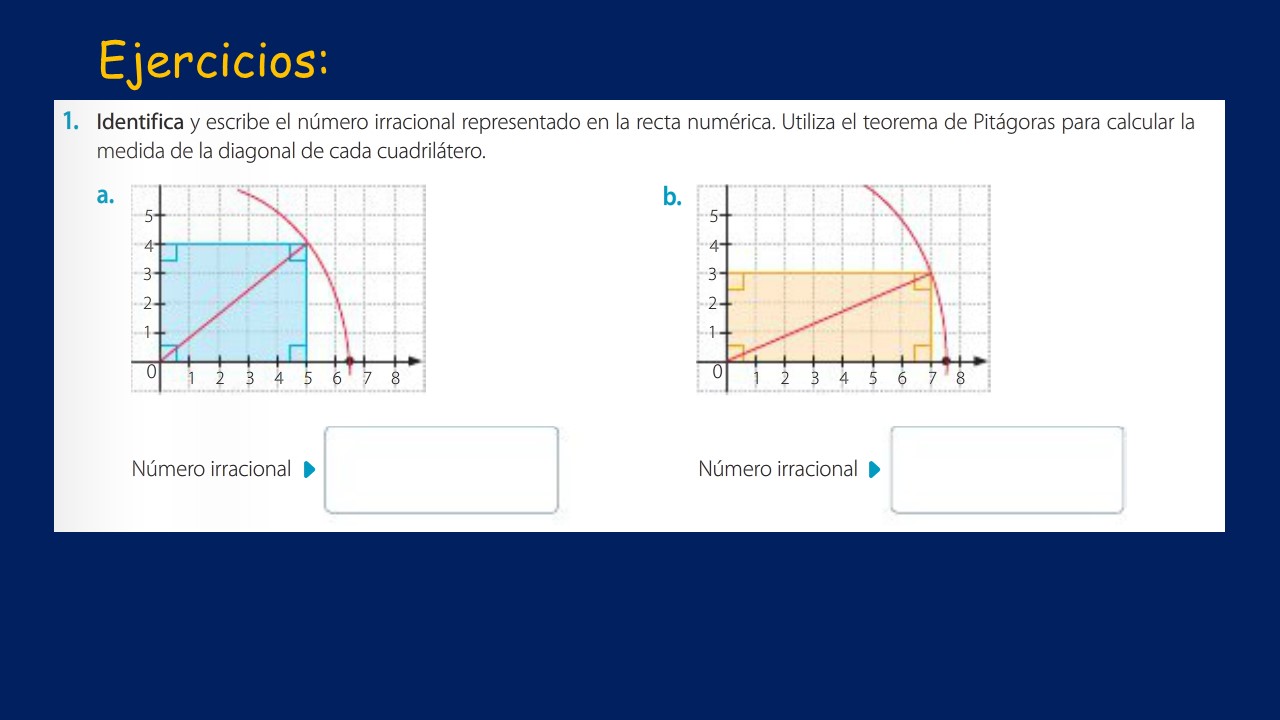 Ejercicios:

1. Identifica y escribe el número irracional representado en la recta numérica. Utiliza el teorema de Pitágoras para calcular la medida de la diagonal de cada cuadrilátero.

a.

5
4
3
2
1
0 1 2 3 4 5 6 7 8

Número irracional

b.

5
4
3
2
1
0 1 2 3 4 5 6 7 8

Número irracional